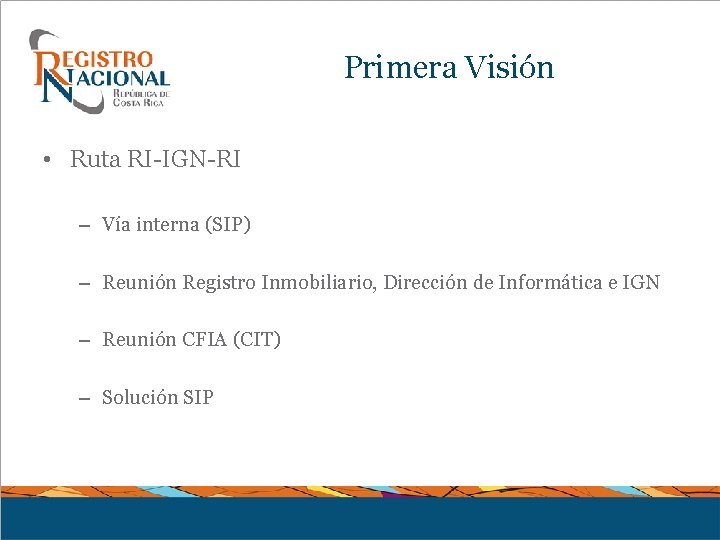 REGISTRO NACIONAL
REPÚBLICA DE COSTA RICA

Primera Visión

• Ruta RI-IGN-RI

– Vía interna (SIP)

– Reunión Registro Inmobiliario, Dirección de Informática e IGN

– Reunión CFIA (CIT)

– Solución SIP